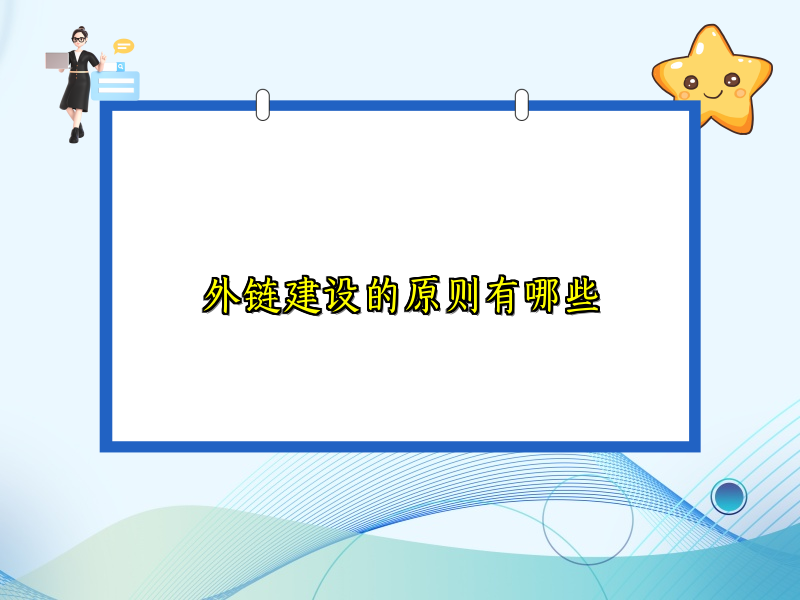 外链建设的原则有哪些